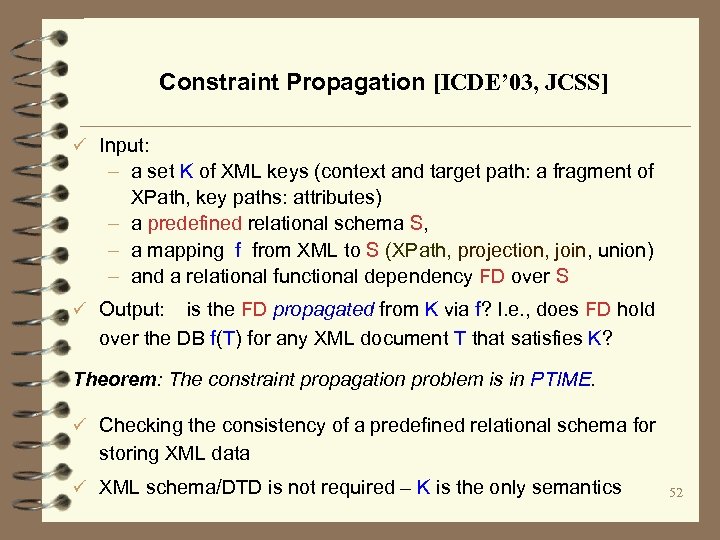 Constraint Propagation [ICDE'03, JCSS]

✓ Input:
– a set K of XML keys (context and target path: a fragment of XPath, key paths: attributes)
– a predefined relational schema S,
– a mapping f from XML to S (XPath, projection, join, union)
– and a relational functional dependency FD over S

✓ Output: is the FD propagated from K via f? I.e., does FD hold over the DB f(T) for any XML document T that satisfies K?

Theorem: The constraint propagation problem is in PTIME.

✓ Checking the consistency of a predefined relational schema for storing XML data

✓ XML schema/DTD is not required – K is the only semantics

52